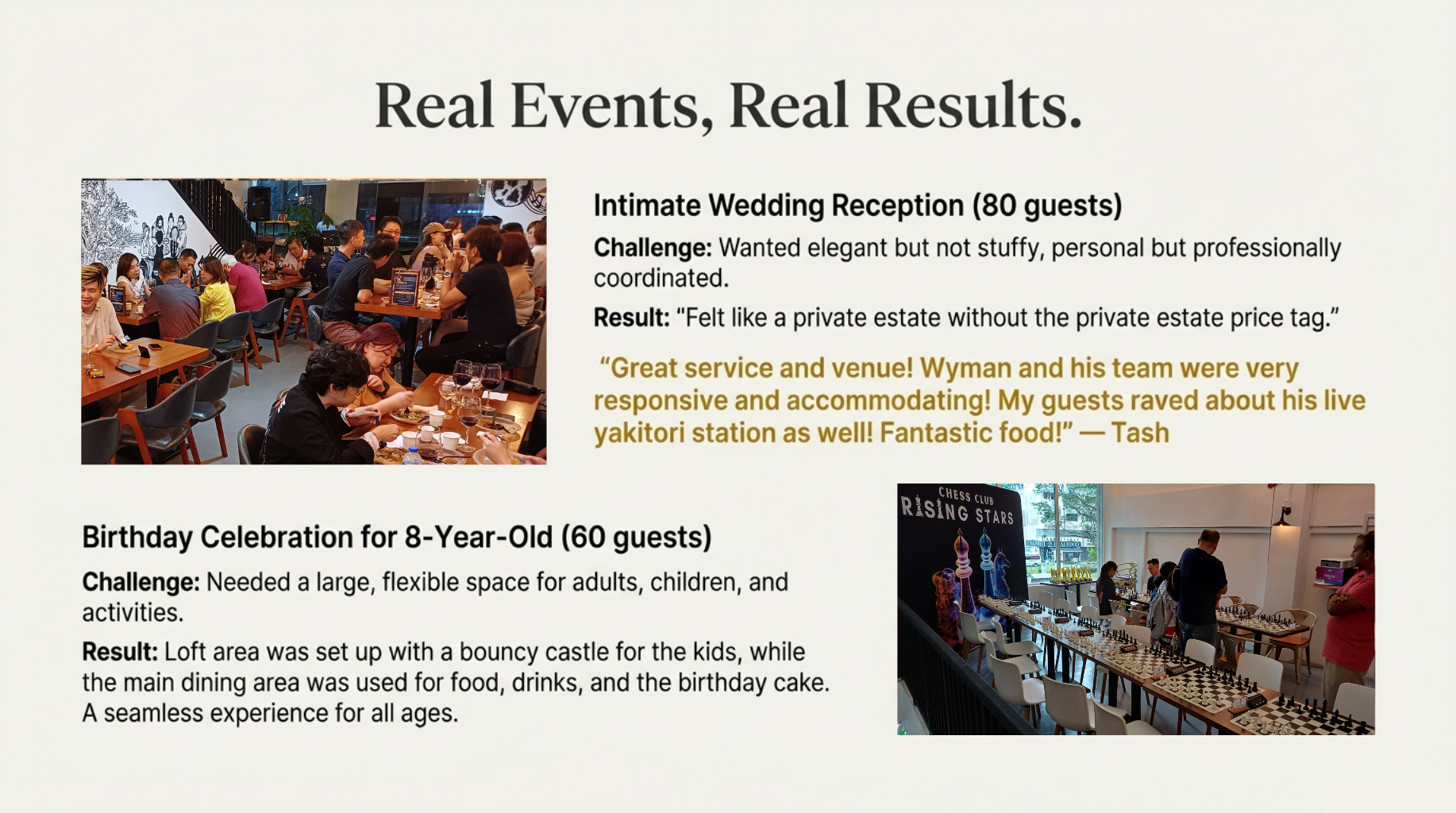 Real Events, Real Results.

Intimate Wedding Reception (80 guests)

Challenge: Wanted elegant but not stuffy, personal but professionally coordinated.

Result: "Felt like a private estate without the private estate price tag."

"Great service and venue! Wyman and his team were very responsive and accommodating! My guests raved about his live yakitori station as well! Fantastic food!" — Tash

Birthday Celebration for 8-Year-Old (60 guests)

Challenge: Needed a large, flexible space for adults, children, and activities.

Result: Loft area was set up with a bouncy castle for the kids, while the main dining area was used for food, drinks, and the birthday cake. A seamless experience for all ages.

CHESS CLUB
RISING STARS